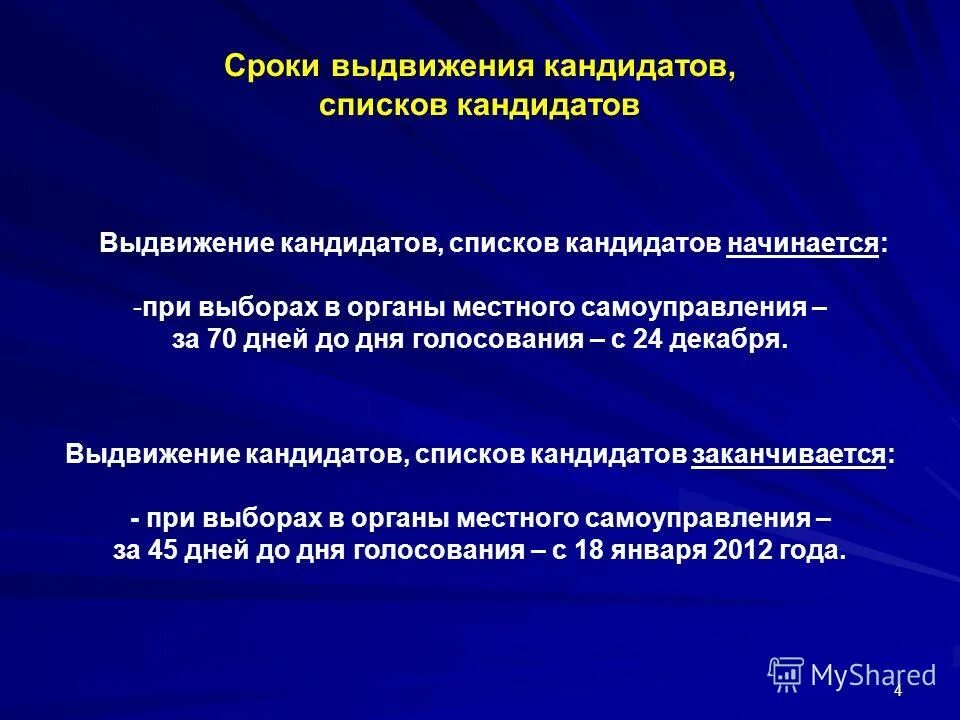 Сроки выдвижения кандидатов, списков кандидатов

Выдвижение кандидатов, списков кандидатов начинается:

-при выборах в органы местного самоуправления – за 70 дней до дня голосования – с 24 декабря.

Выдвижение кандидатов, списков кандидатов заканчивается:

- при выборах в органы местного самоуправления – за 45 дней до дня голосования – с 18 января 2012 года.

MyShared

4